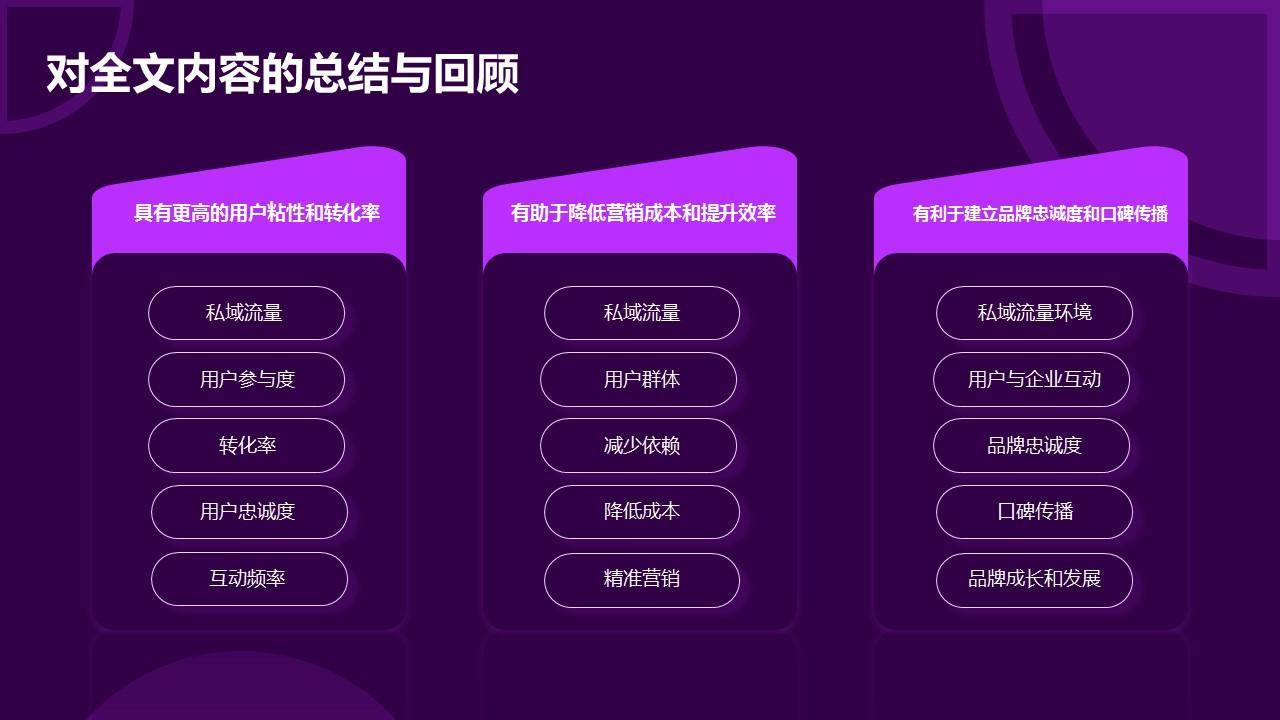 对全文内容的总结与回顾

具有更高的用户粘性和转化率

私域流量

用户参与度

转化率

用户忠诚度

互动频率

有助于降低营销成本和提升效率

私域流量

用户群体

减少依赖

降低成本

精准营销

有利于建立品牌忠诚度和口碑传播

私域流量环境

用户与企业互动

品牌忠诚度

口碑传播

品牌成长和发展